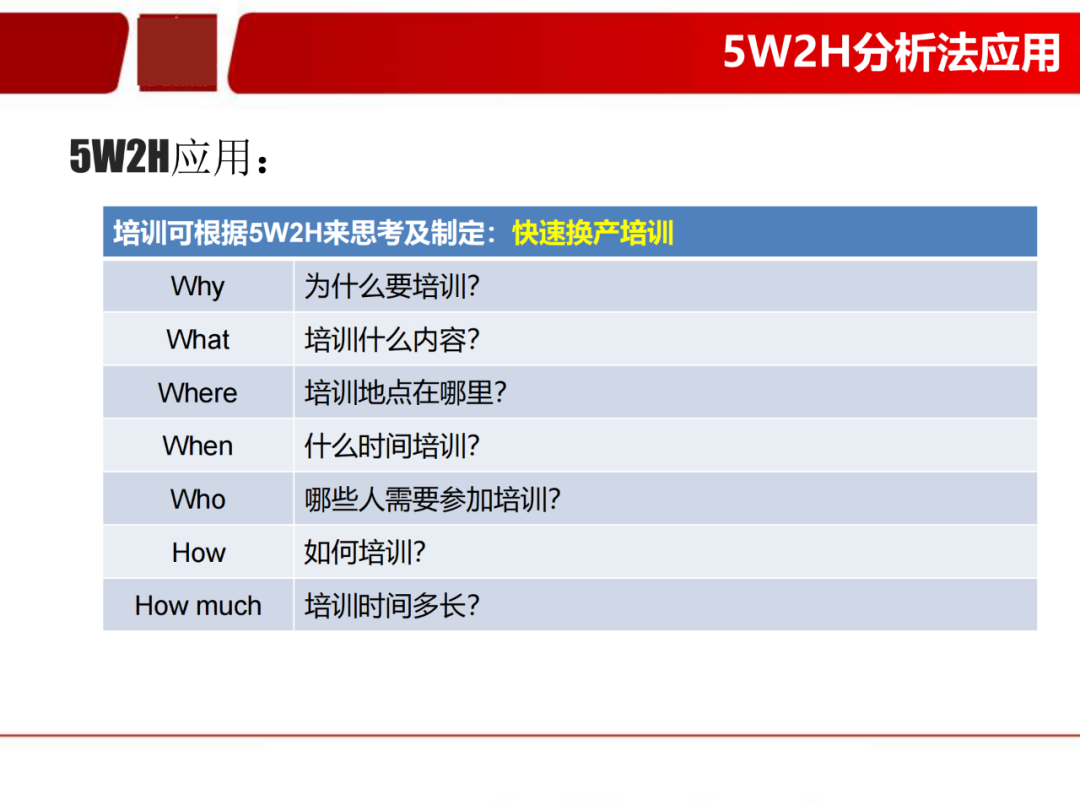 5W2H分析法应用

5W2H应用：

| 培训可根据5W2H来思考及制定：快速换产培训 | |
|---|---|
| Why | 为什么要培训? |
| What | 培训什么内容? |
| Where | 培训地点在哪里? |
| When | 什么时间培训? |
| Who | 哪些人需要参加培训? |
| How | 如何培训? |
| How much | 培训时间多长? |